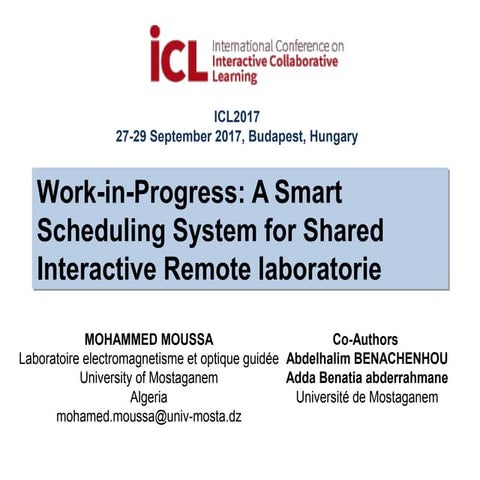 iCL International Conference on Interactive Collaborative Learning

ICL2017
27-29 September 2017, Budapest, Hungary

Work-in-Progress: A Smart Scheduling System for Shared Interactive Remote laboratorie

MOHAMMED MOUSSA
Laboratoire electromagnetisme et optique guidée
University of Mostaganem
Algeria
mohamed.moussa@univ-mosta.dz

Co-Authors
Abdelhalim BENACHENHOU
Adda Benatia abderrahmane
Université de Mostaganem